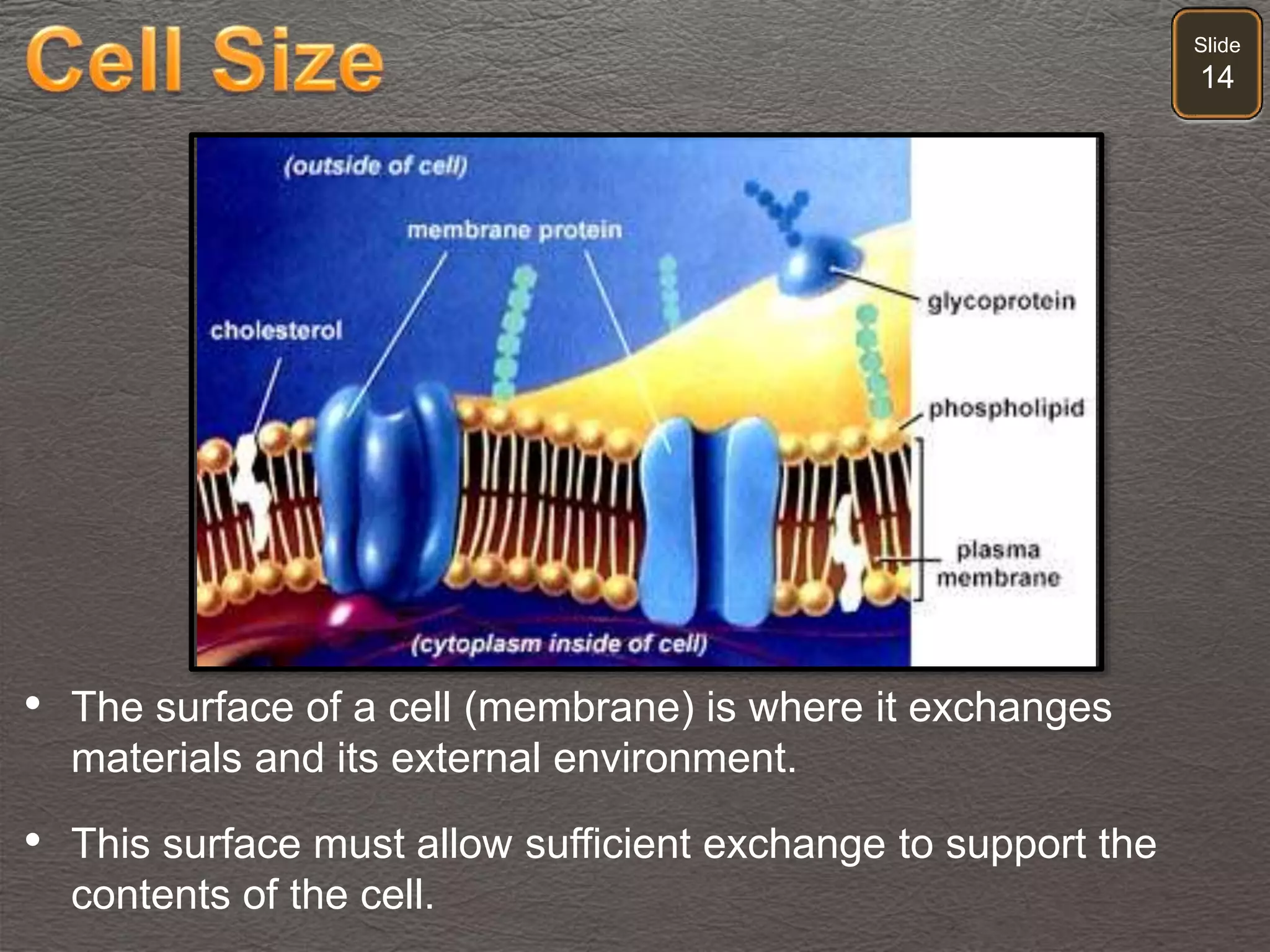 Cell Size

Slide 14

(outside of cell)

membrane protein

cholesterol

glycoprotein

phospholipid

plasma membrane

(cytoplasm inside of cell)

• The surface of a cell (membrane) is where it exchanges materials and its external environment.

• This surface must allow sufficient exchange to support the contents of the cell.